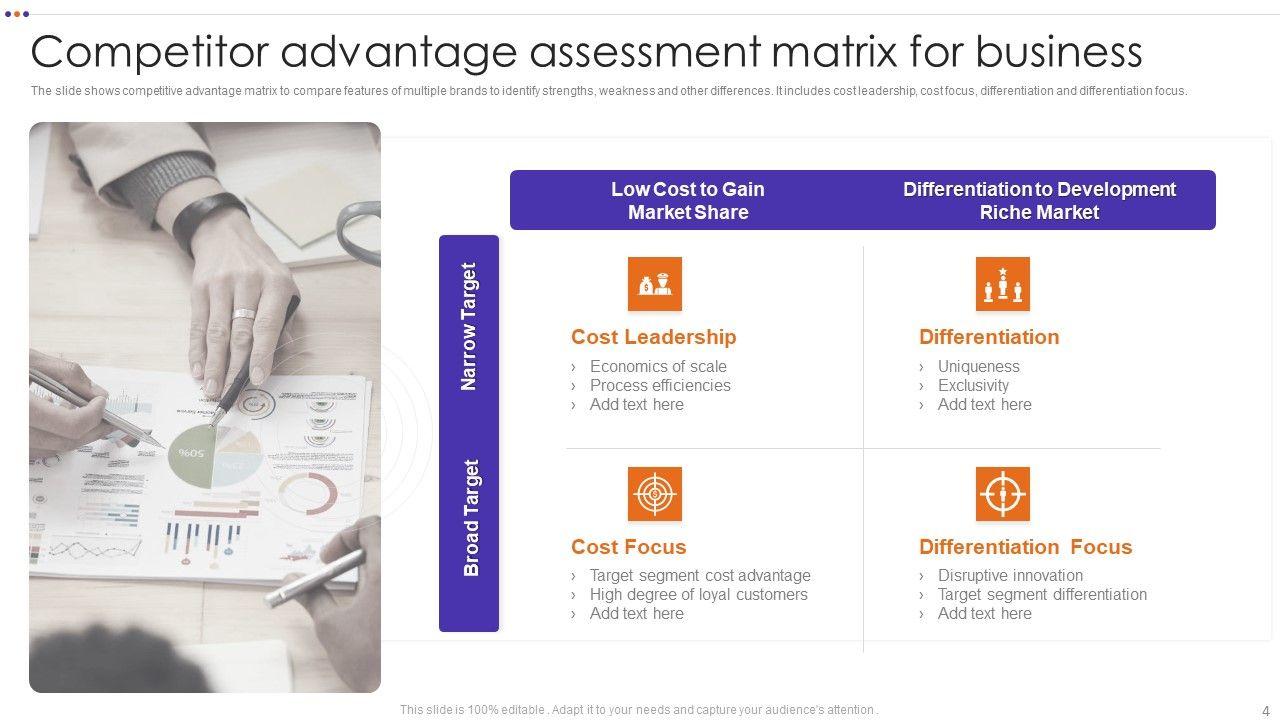 Competitor advantage assessment matrix for business

The slide shows competitive advantage matrix to compare features of multiple brands to identify strengths, weakness and other differences. It includes cost leadership, cost focus, differentiation and differentiation focus.

Low Cost to Gain Market Share

Differentiation to Development Riche Market

Narrow Target

Broad Target

Cost Leadership
› Economics of scale
› Process efficiencies
› Add text here

Differentiation
› Uniqueness
› Exclusivity
› Add text here

Cost Focus
› Target segment cost advantage
› High degree of loyal customers
› Add text here

Differentiation Focus
› Disruptive innovation
› Target segment differentiation
› Add text here

This slide is 100% editable . Adapt it to your needs and capture your audience's attention .

4